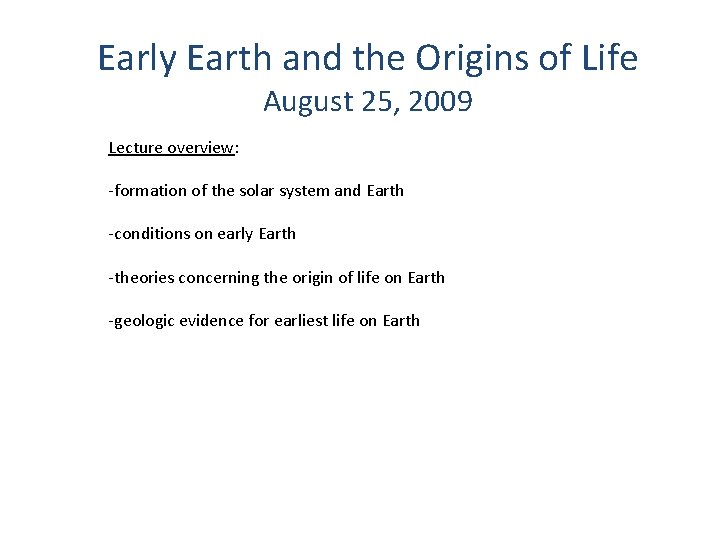 Early Earth and the Origins of Life
August 25, 2009

Lecture overview:

-formation of the solar system and Earth

-conditions on early Earth

-theories concerning the origin of life on Earth

-geologic evidence for earliest life on Earth